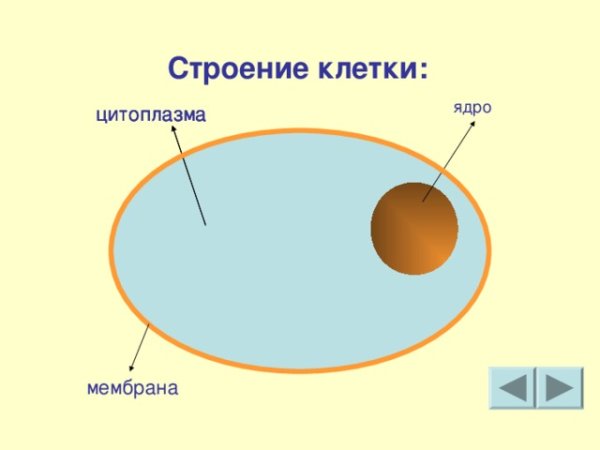 Строение клетки:

цитоплазма

ядро

мембрана